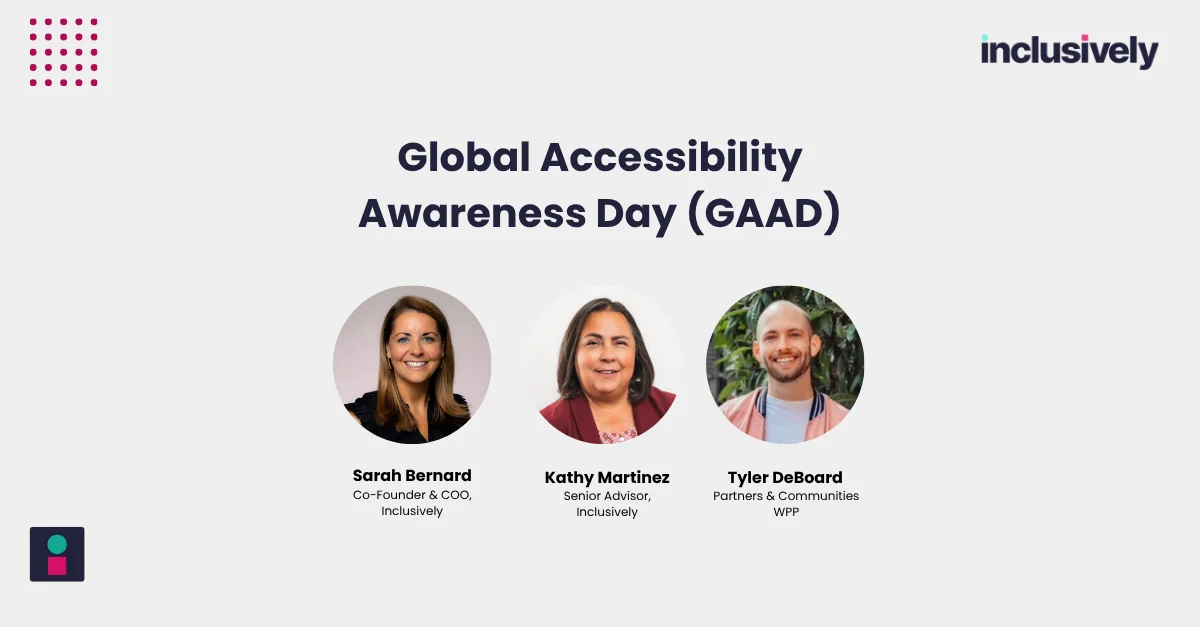 inclusively

Global Accessibility Awareness Day (GAAD)

Sarah Bernard
Co-Founder & COO, Inclusively

Kathy Martinez
Senior Advisor, Inclusively

Tyler DeBoard
Partners & Communities WPP